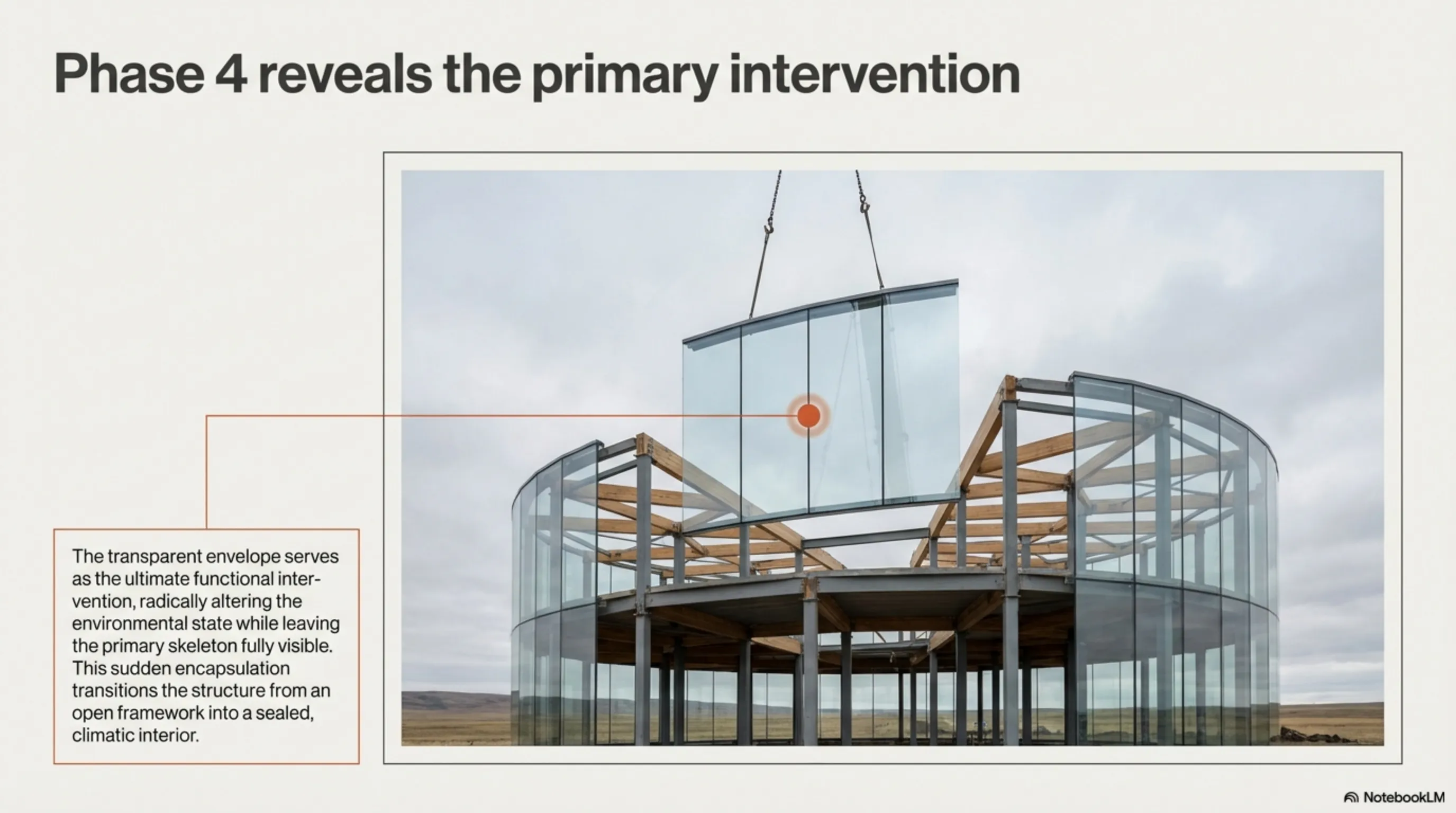 Phase 4 reveals the primary intervention

The transparent envelope serves as the ultimate functional intervention, radically altering the environmental state while leaving the primary skeleton fully visible. This sudden encapsulation transitions the structure from an open framework into a sealed, climatic interior.

NotebookLM